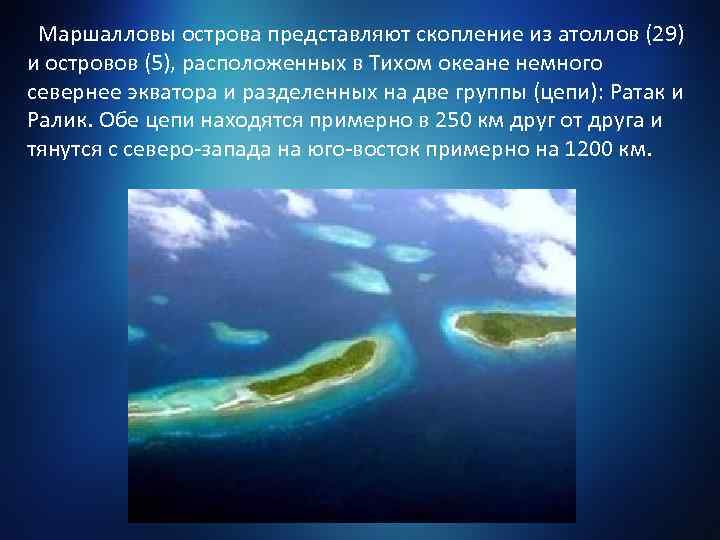 Маршалловы острова представляют скопление из атоллов (29) и островов (5), расположенных в Тихом океане немного севернее экватора и разделенных на две группы (цепи): Ратак и Ралик. Обе цепи находятся примерно в 250 км друг от друга и тянутся с северо-запада на юго-восток примерно на 1200 км.